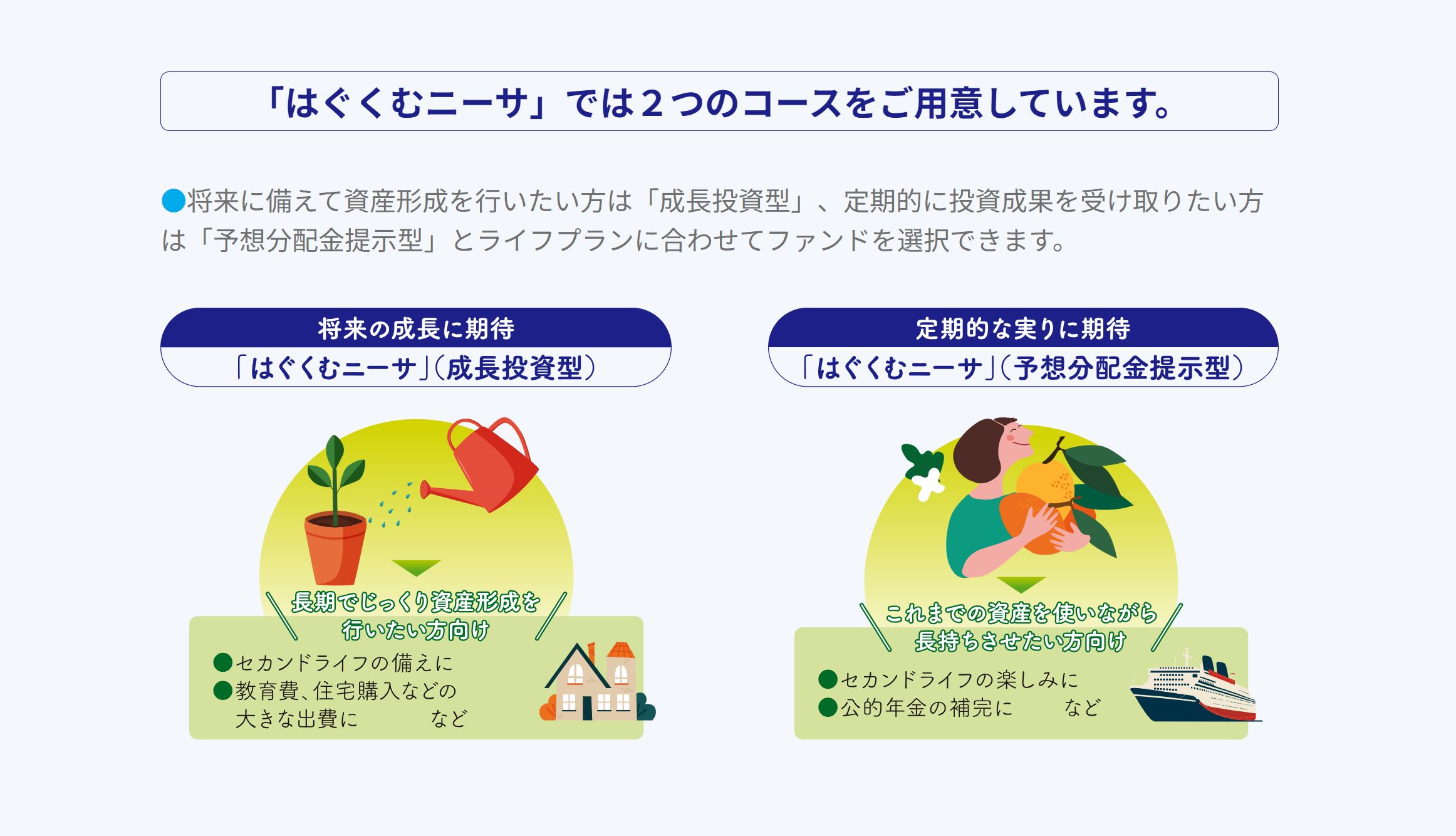 「はぐくむニーサ」では２つのコースをご用意しています。

●将来に備えて資産形成を行いたい方は「成長投資型」、定期的に投資成果を受け取りたい方は「予想分配金提示型」とライフプランに合わせてファンドを選択できます。

将来の成長に期待
「はぐくむニーサ」（成長投資型）

長期でじっくり資産形成を行いたい方向け

●セカンドライフの備えに
●教育費、住宅購入などの大きな出費に　など

定期的な実りに期待
「はぐくむニーサ」（予想分配金提示型）

これまでの資産を使いながら長持ちさせたい方向け

●セカンドライフの楽しみに
●公的年金の補完に　など